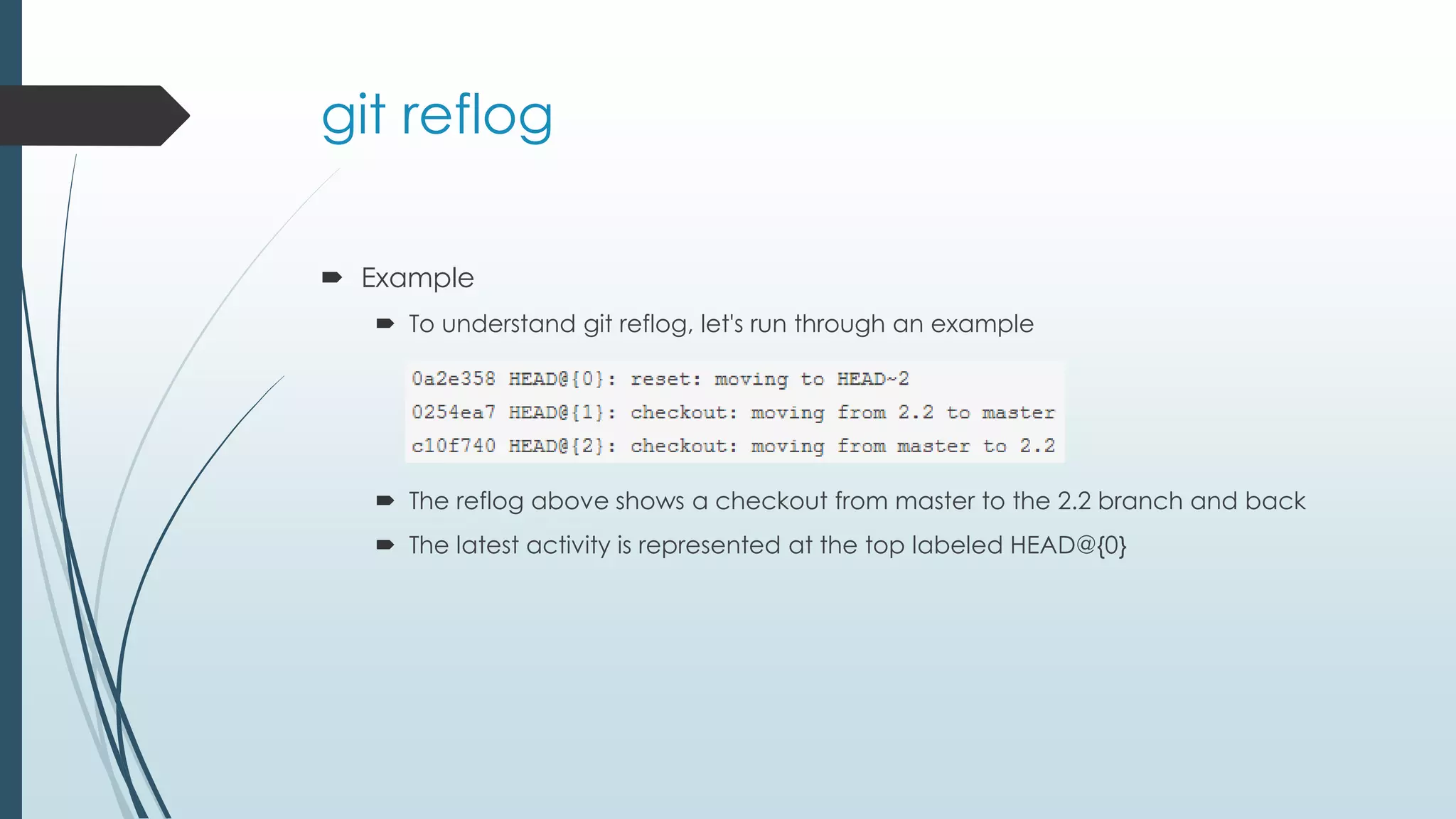 git reflog

Example

To understand git reflog, let's run through an example

0a2e358 HEAD@{0}: reset: moving to HEAD~2
0254ea7 HEAD@{1}: checkout: moving from 2.2 to master
c10f740 HEAD@{2}: checkout: moving from master to 2.2

The reflog above shows a checkout from master to the 2.2 branch and back

The latest activity is represented at the top labeled HEAD@{0}